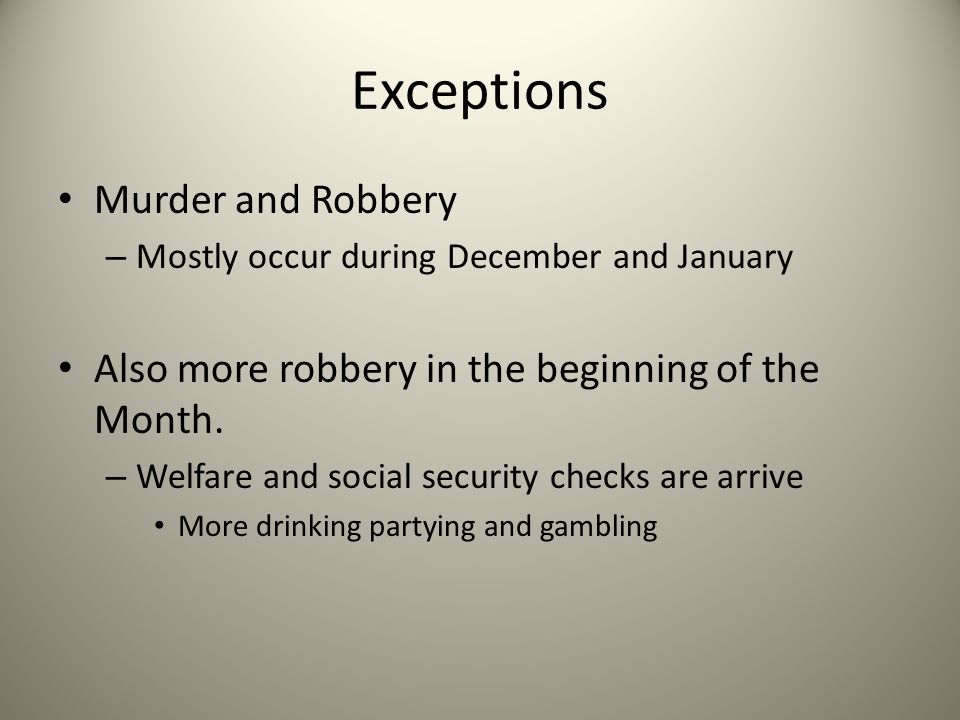 Exceptions

• Murder and Robbery
– Mostly occur during December and January

• Also more robbery in the beginning of the Month.
– Welfare and social security checks are arrive
• More drinking partying and gambling